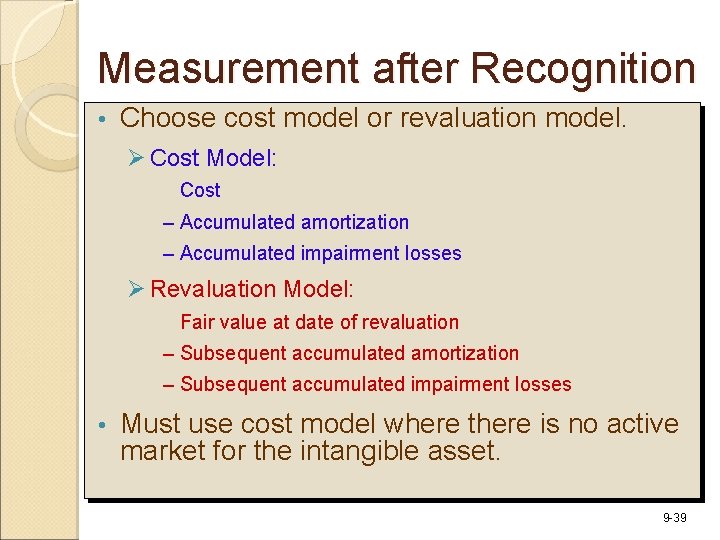 Measurement after Recognition

• Choose cost model or revaluation model.

➢ Cost Model:

Cost

– Accumulated amortization

– Accumulated impairment losses

➢ Revaluation Model:

Fair value at date of revaluation

– Subsequent accumulated amortization

– Subsequent accumulated impairment losses

• Must use cost model where there is no active market for the intangible asset.

9-39